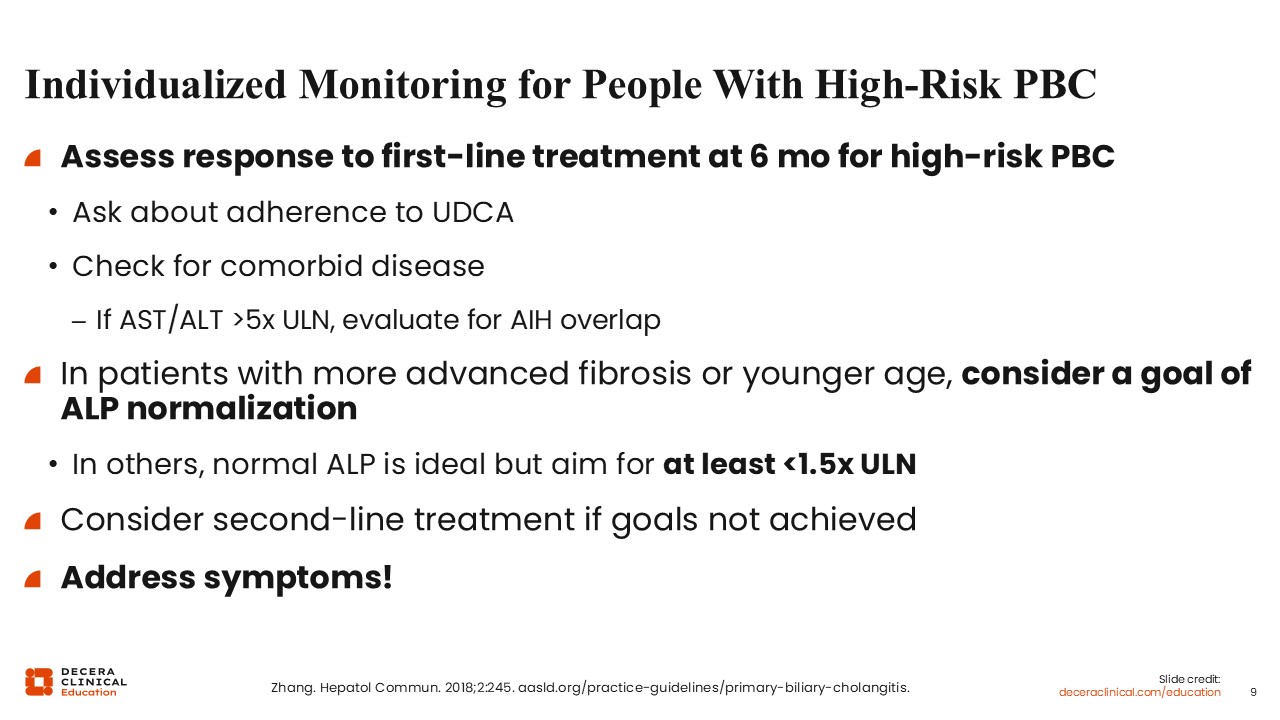 Individualized Monitoring for People With High-Risk PBC

Assess response to first-line treatment at 6 mo for high-risk PBC

• Ask about adherence to UDCA

• Check for comorbid disease

– If AST/ALT >5x ULN, evaluate for AIH overlap

In patients with more advanced fibrosis or younger age, consider a goal of ALP normalization

• In others, normal ALP is ideal but aim for at least <1.5x ULN

Consider second-line treatment if goals not achieved

Address symptoms!

DECERA CLINICAL Education

Zhang. Hepatol Commun. 2018;2:245. aasld.org/practice-guidelines/primary-biliary-cholangitis.

Slide credit:
deceraclinical.com/education

9